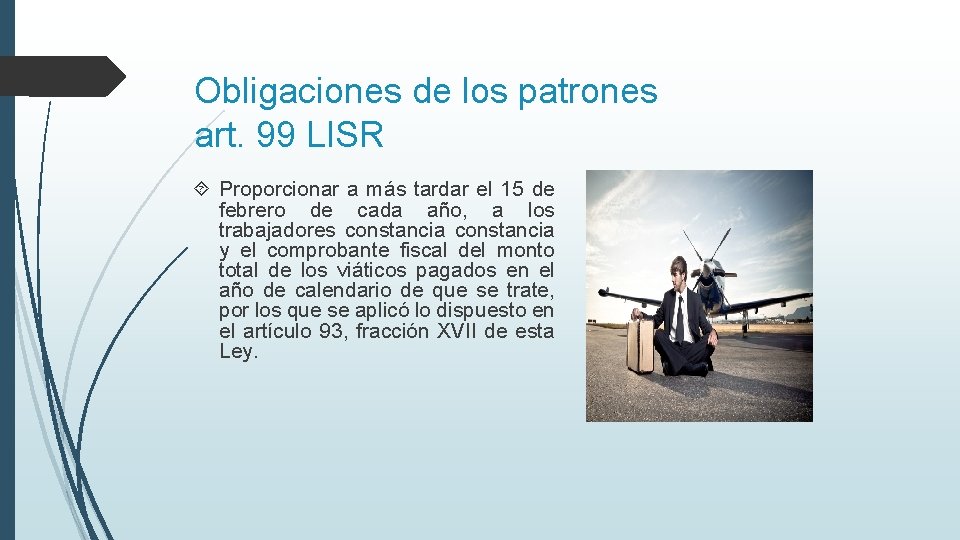 Obligaciones de los patrones art. 99 LISR

Proporcionar a más tardar el 15 de febrero de cada año, a los trabajadores constancia constancia y el comprobante fiscal del monto total de los viáticos pagados en el año de calendario de que se trate, por los que se aplicó lo dispuesto en el artículo 93, fracción XVII de esta Ley.